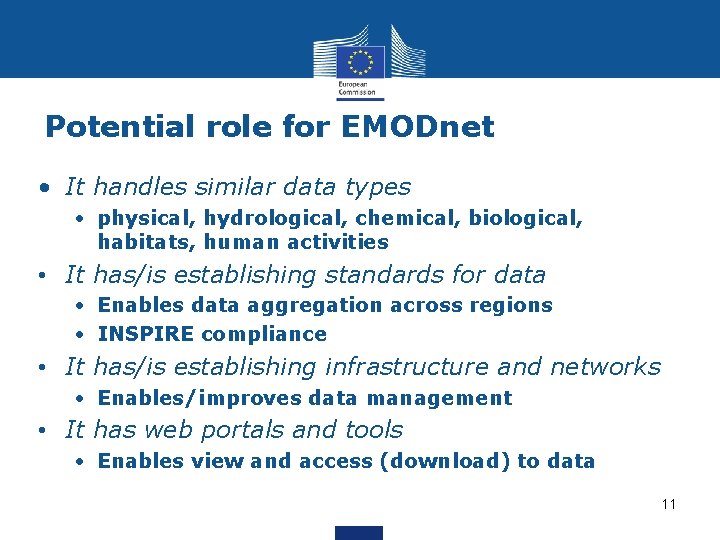 European Commission

Potential role for EMODnet

• It handles similar data types
• physical, hydrological, chemical, biological, habitats, human activities
• It has/is establishing standards for data
• Enables data aggregation across regions
• INSPIRE compliance
• It has/is establishing infrastructure and networks
• Enables/improves data management
• It has web portals and tools
• Enables view and access (download) to data

11